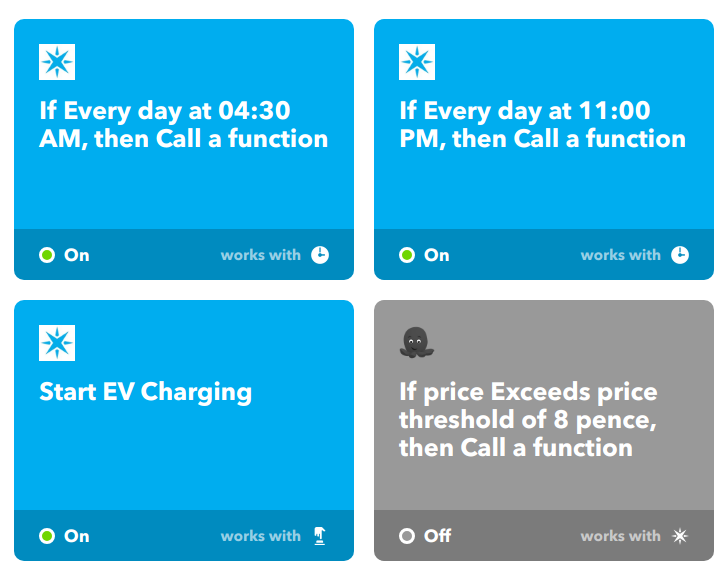 If Every day at 04:30 AM, then Call a function

On

works with

If Every day at 11:00 PM, then Call a function

On

works with

Start EV Charging

On

works with

If price Exceeds price threshold of 8 pence, then Call a function

Off

works with